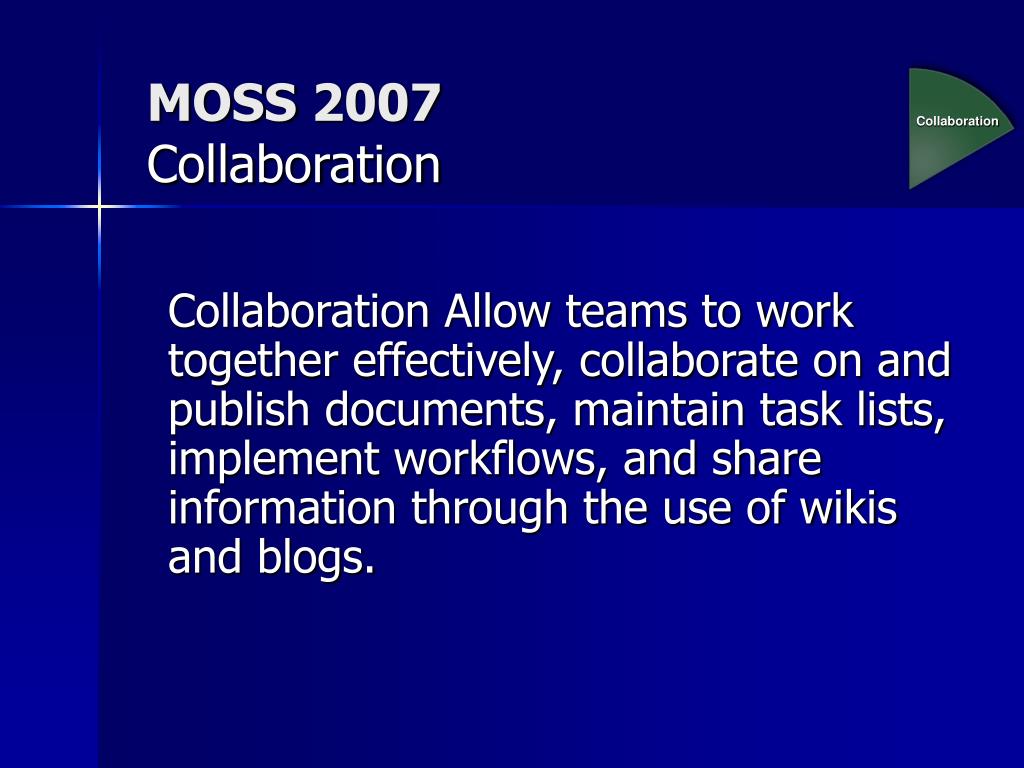 MOSS 2007
Collaboration

Collaboration

Collaboration Allow teams to work together effectively, collaborate on and publish documents, maintain task lists, implement workflows, and share information through the use of wikis and blogs.